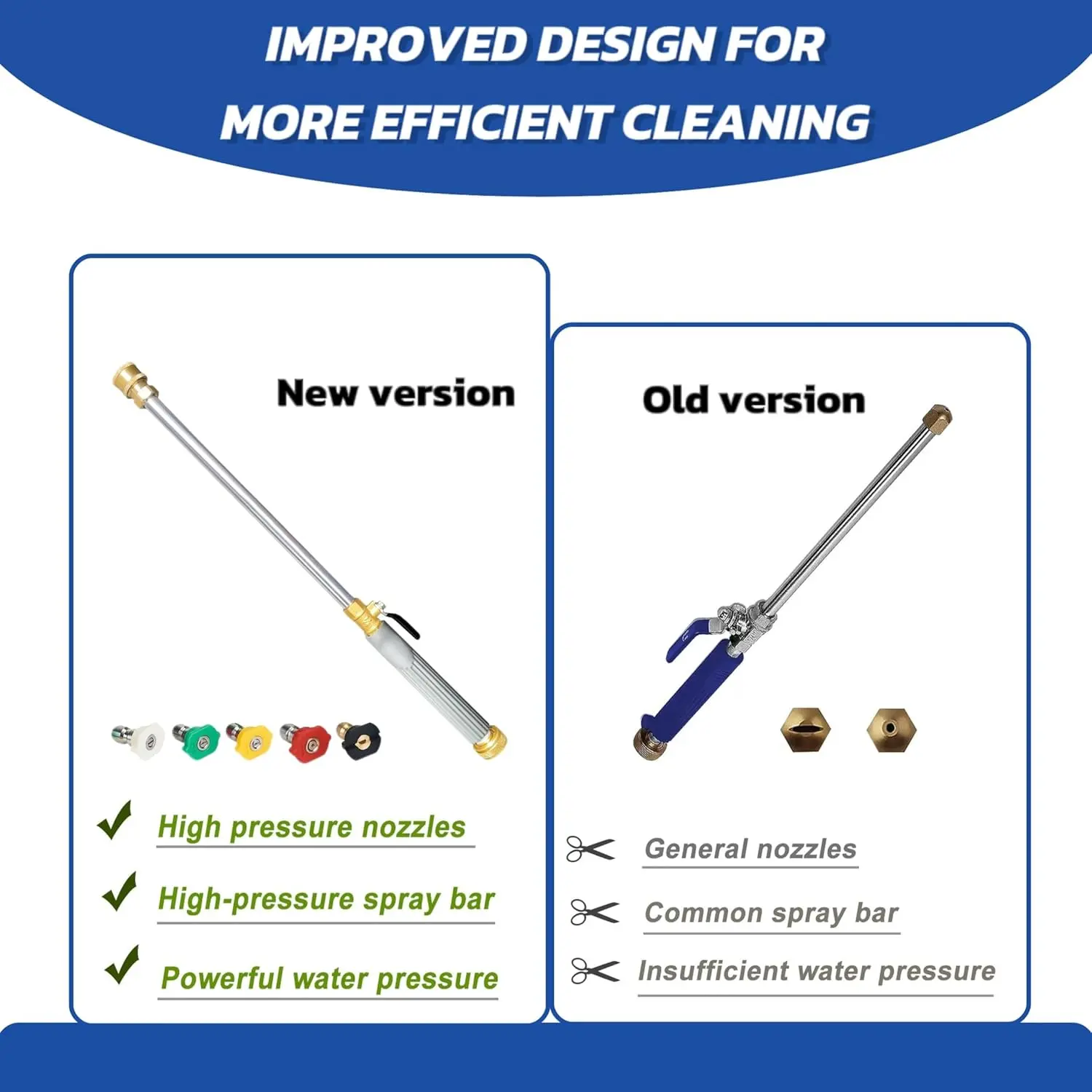 IMPROVED DESIGN FOR MORE EFFICIENT CLEANING

New version

High pressure nozzles

High-pressure spray bar

Powerful water pressure

Old version

General nozzles

Common spray bar

Insufficient water pressure